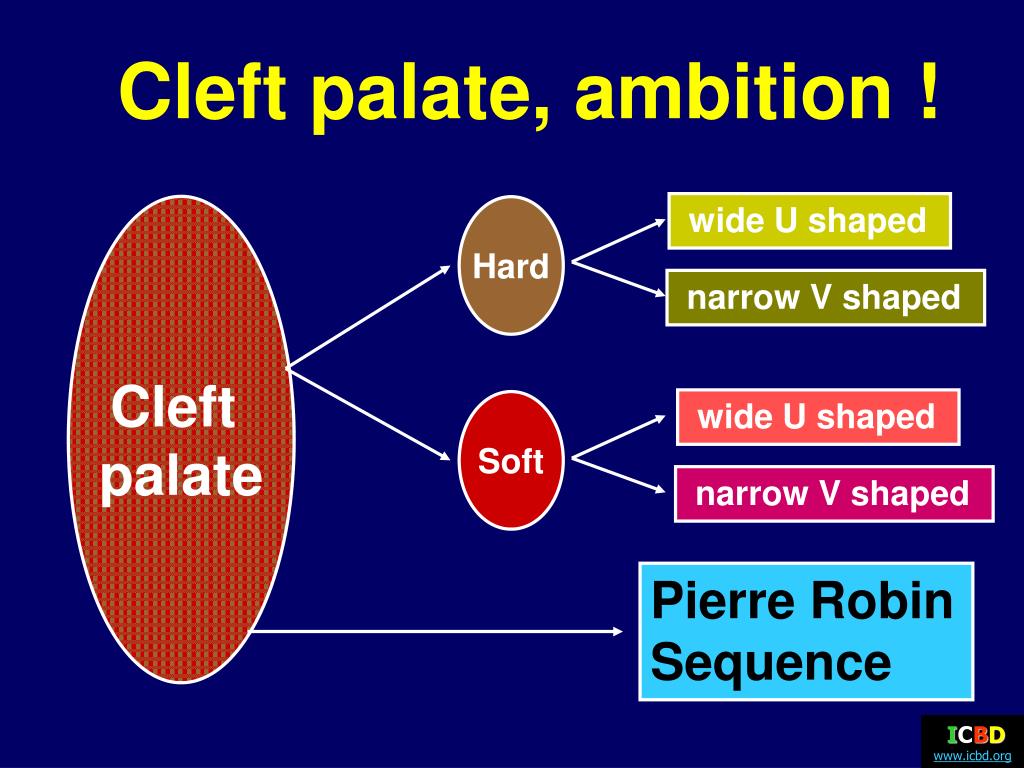 Cleft palate, ambition !

Cleft palate

Hard

wide U shaped

narrow V shaped

Soft

wide U shaped

narrow V shaped

Pierre Robin Sequence

ICBD
www.icbd.org